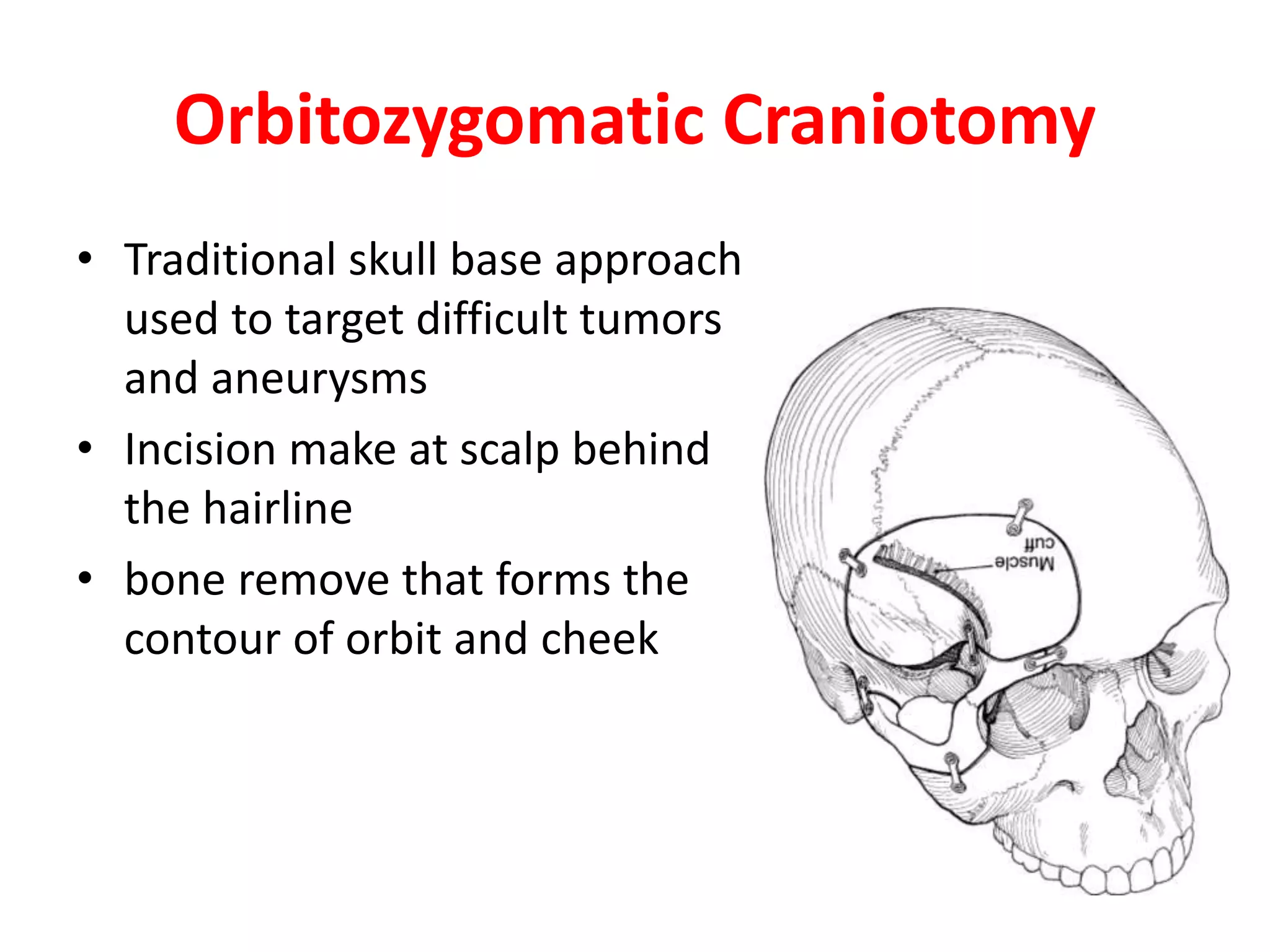 Orbitozygomatic Craniotomy

• Traditional skull base approach used to target difficult tumors and aneurysms
• Incision make at scalp behind the hairline
• bone remove that forms the contour of orbit and cheek

Muscle cuff